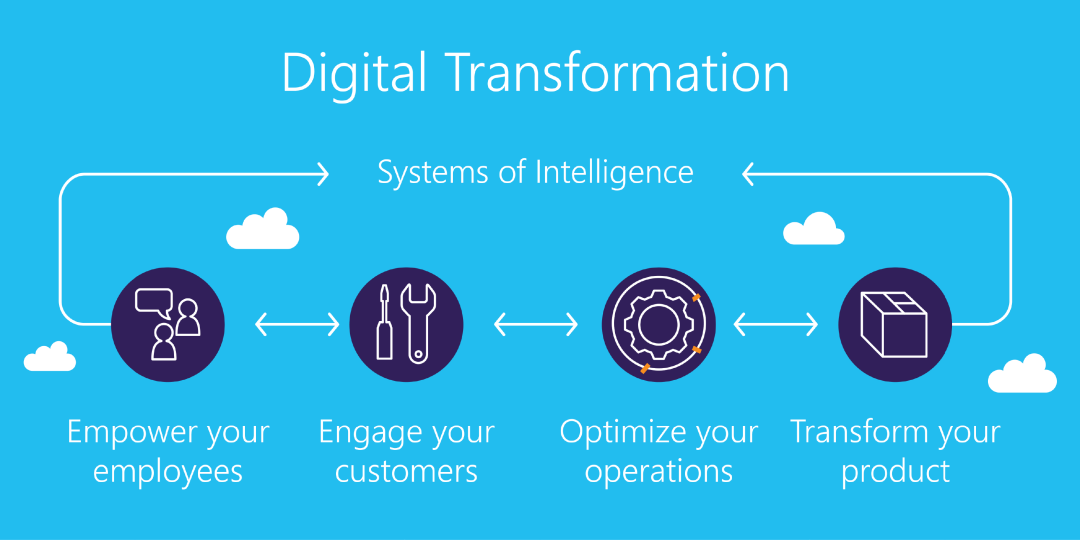 Digital Transformation

Systems of Intelligence

Empower your employees

Engage your customers

Optimize your operations

Transform your product